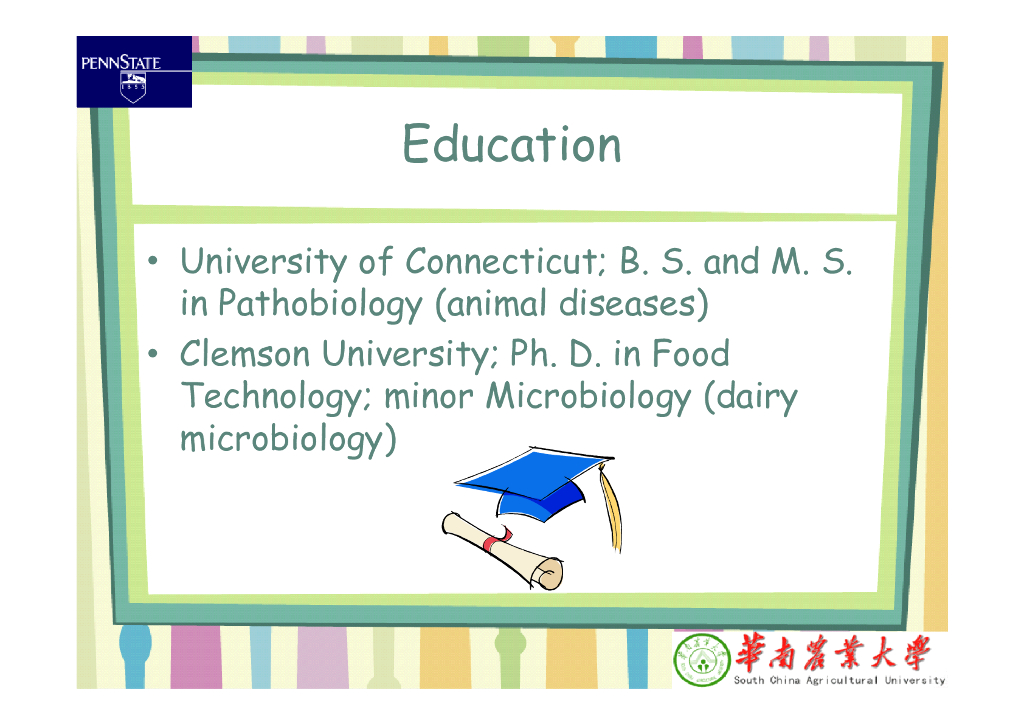 PENNSTATE
1855

Education

• University of Connecticut; B. S. and M. S. in Pathobiology (animal diseases)
• Clemson University; Ph. D. in Food Technology; minor Microbiology (dairy microbiology)

華南農業大學
South China Agricultural University